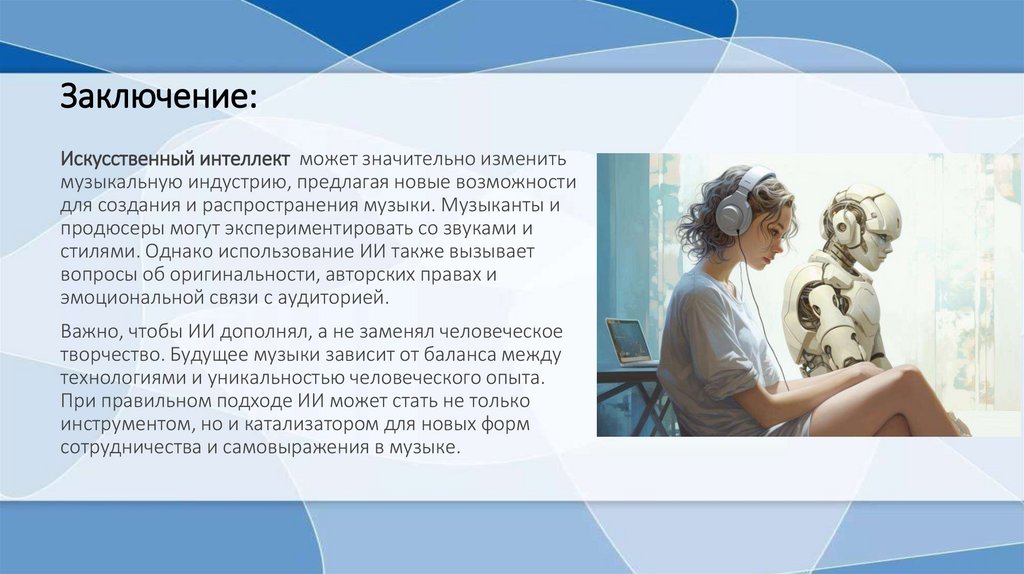 Заключение:

Искусственный интеллект может значительно изменить музыкальную индустрию, предлагая новые возможности для создания и распространения музыки. Музыканты и продюсеры могут экспериментировать со звуками и стилями. Однако использование ИИ также вызывает вопросы об оригинальности, авторских правах и эмоциональной связи с аудиторией.

Важно, чтобы ИИ дополнял, а не заменял человеческое творчество. Будущее музыки зависит от баланса между технологиями и уникальностью человеческого опыта. При правильном подходе ИИ может стать не только инструментом, но и катализатором для новых форм сотрудничества и самовыражения в музыке.